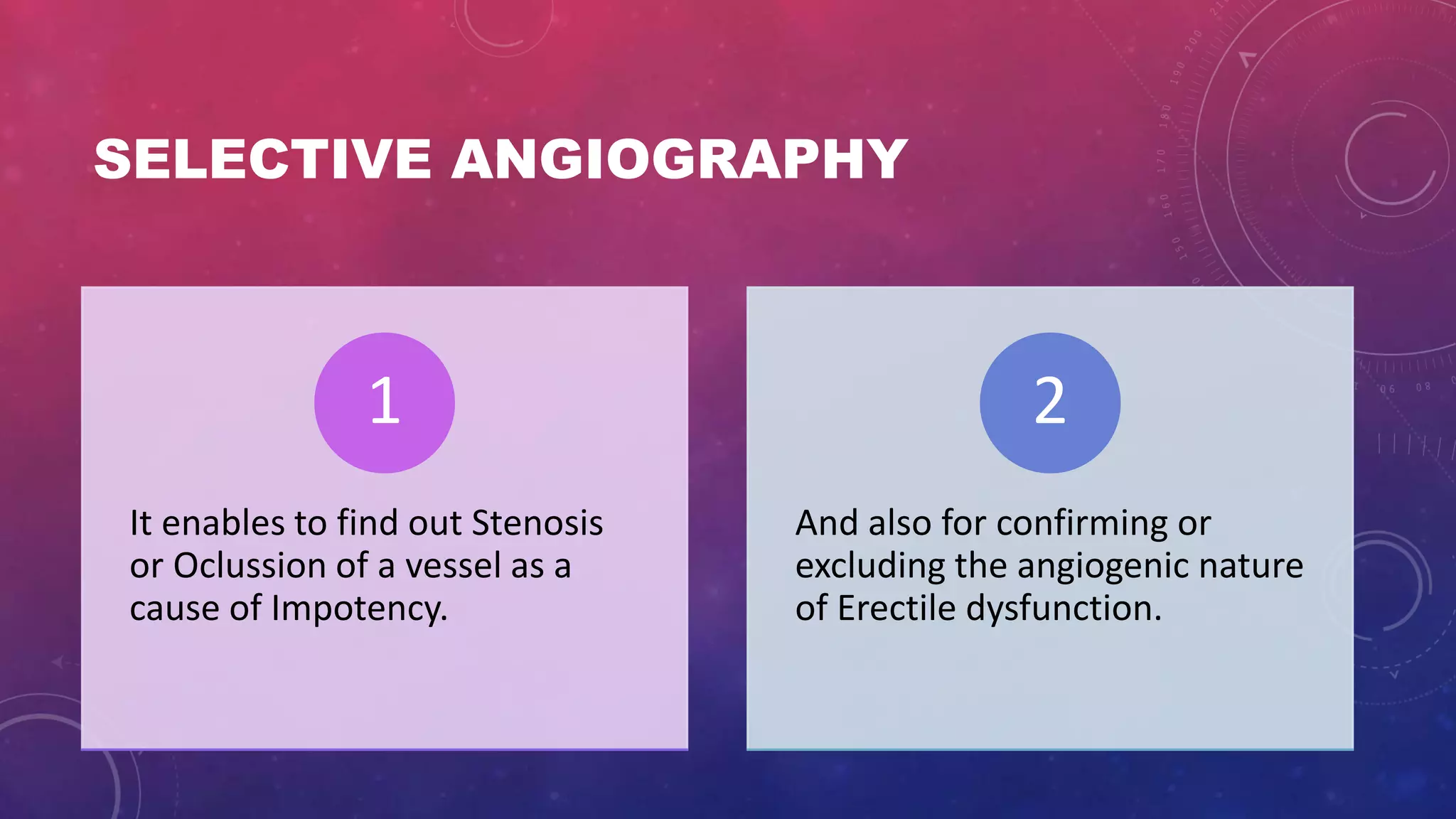 SELECTIVE ANGIOGRAPHY

1

It enables to find out Stenosis or Oclussion of a vessel as a cause of Impotency.

2

And also for confirming or excluding the angiogenic nature of Erectile dysfunction.